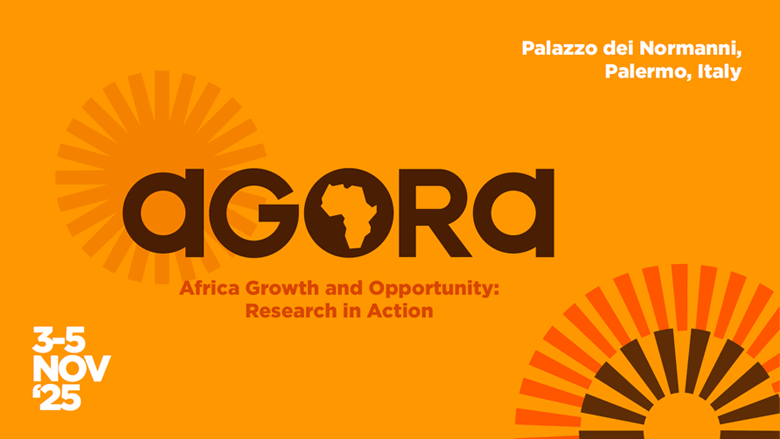 Palazzo dei Normanni,
Palermo, Italy

aGORa

Africa Growth and Opportunity:
Research in Action

3-5
NOV
'25